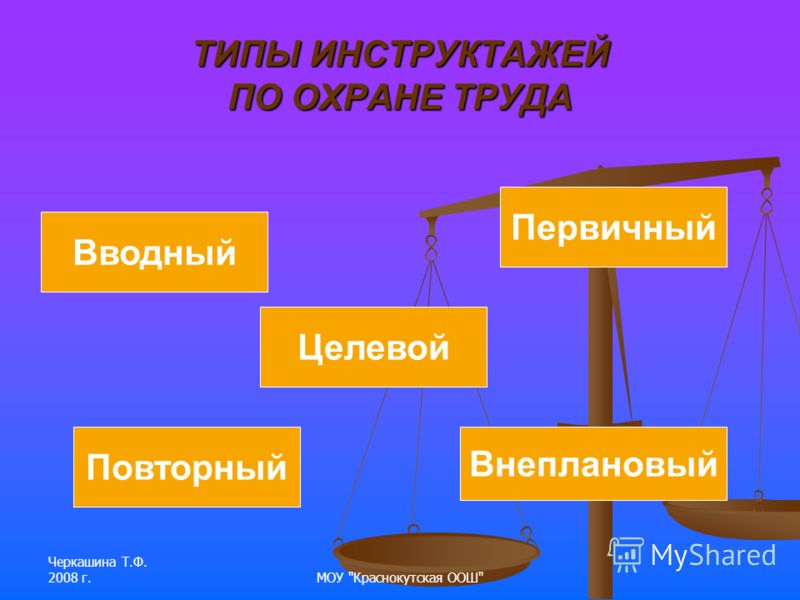 ТИПЫ ИНСТРУКТАЖЕЙ ПО ОХРАНЕ ТРУДА

Вводный

Первичный

Целевой

Повторный

Внеплановый

Черкашина Т.Ф.
2008 г.

МОУ "Краснокутская ООШ"

MyShared